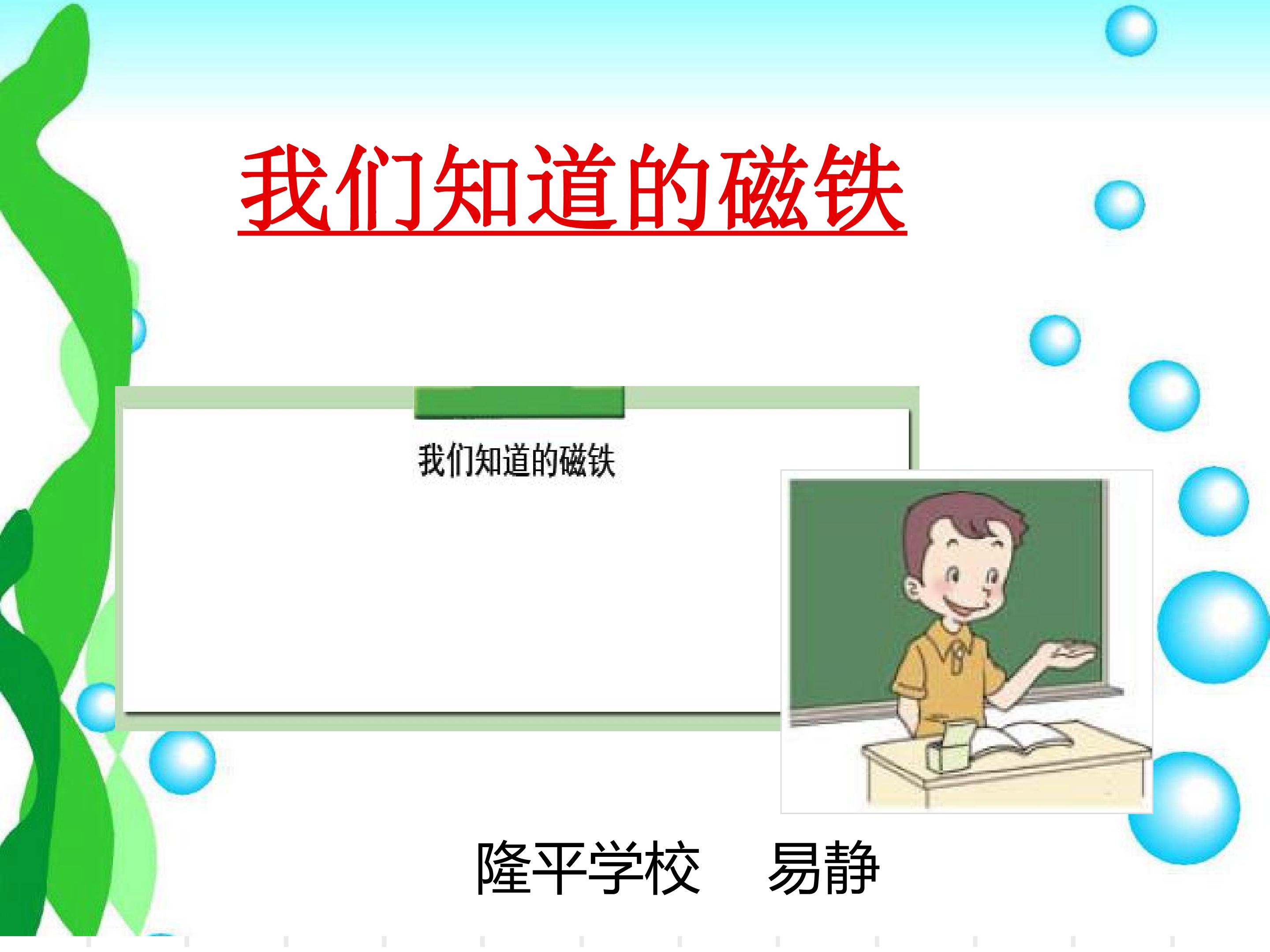 我们知道的磁铁

我们知道的磁铁

隆平学校 易静